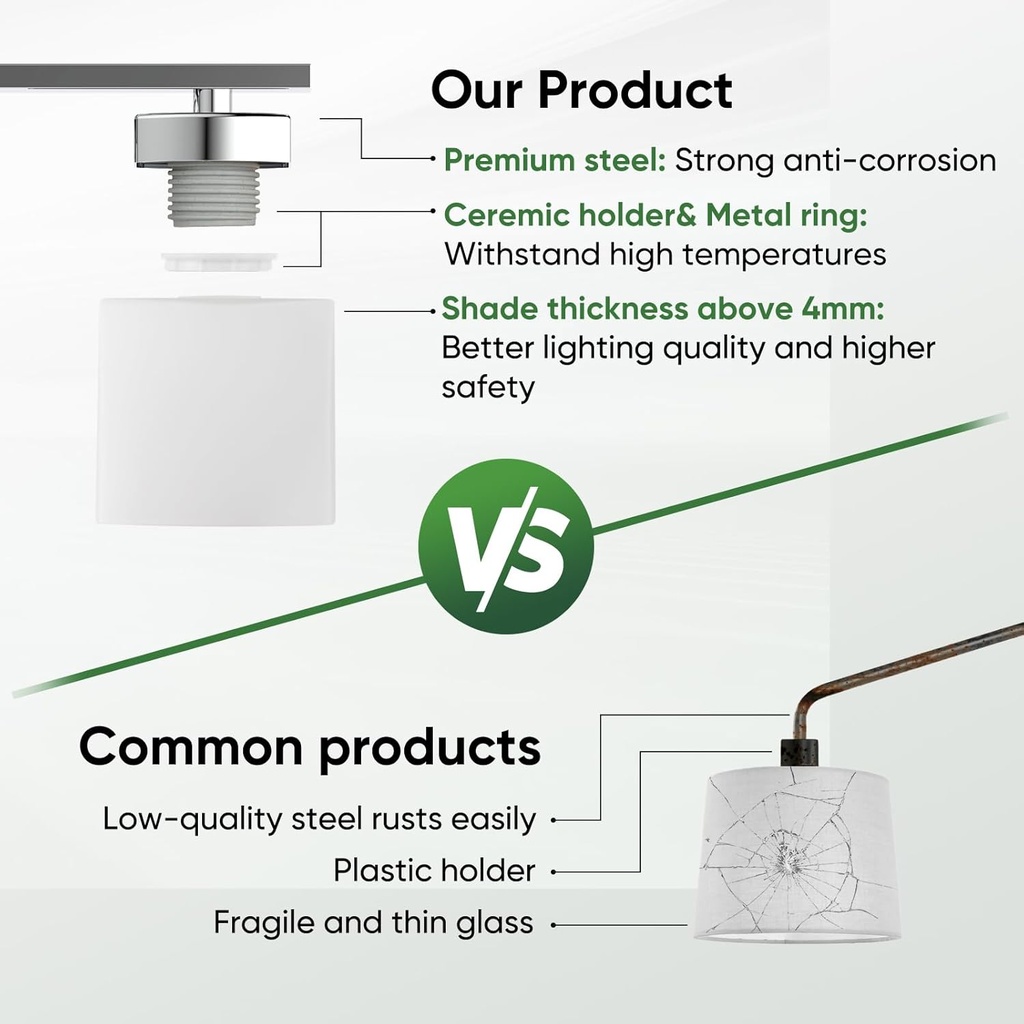 Our Product

Premium steel: Strong anti-corrosion

Ceremic holder& Metal ring: Withstand high temperatures

Shade thickness above 4mm: Better lighting quality and higher safety

VS

Common products

Low-quality steel rusts easily

Plastic holder

Fragile and thin glass